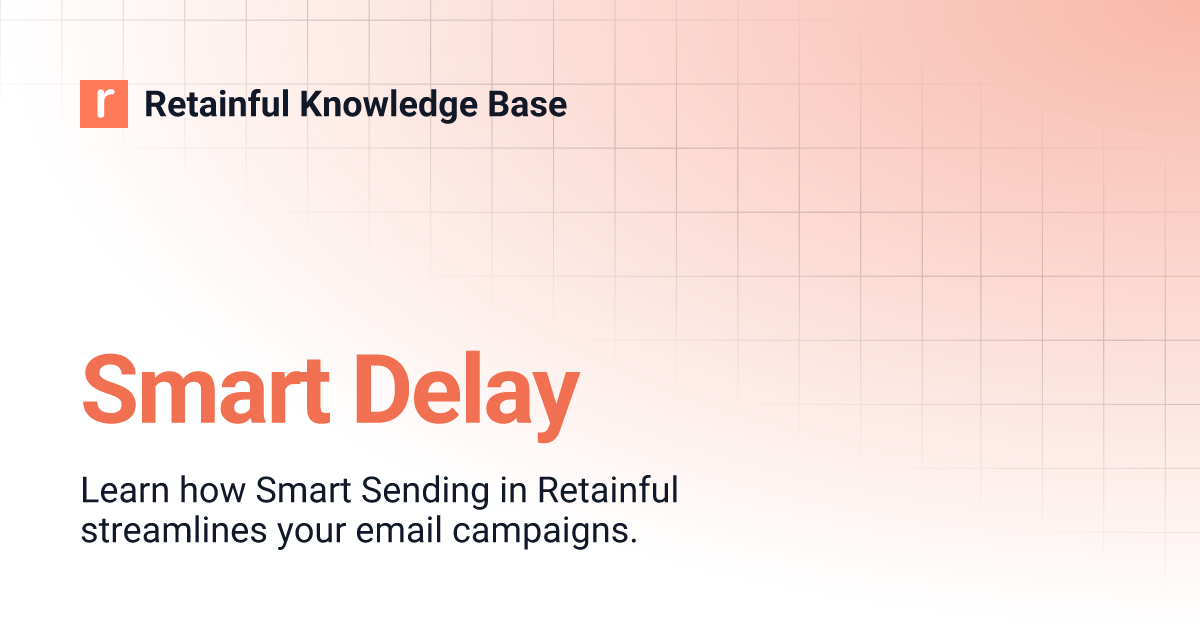 r Retainful Knowledge Base

Smart Delay

Learn how Smart Sending in Retainful streamlines your email campaigns.